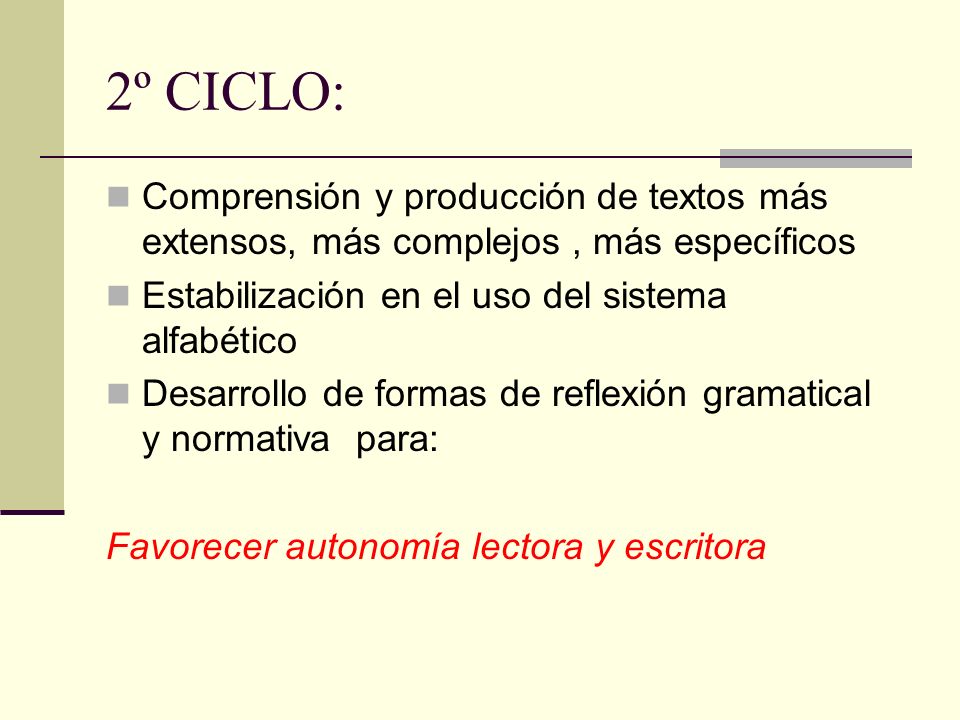 2º CICLO:

Comprensión y producción de textos más extensos, más complejos , más específicos

Estabilización en el uso del sistema alfabético

Desarrollo de formas de reflexión gramatical y normativa para:

Favorecer autonomía lectora y escritora